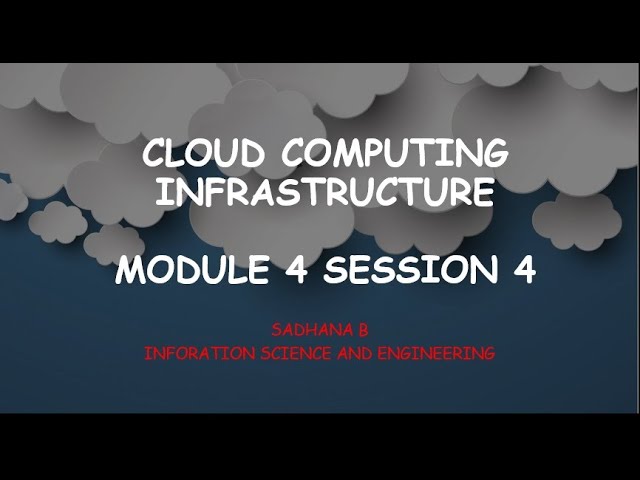 CLOUD COMPUTING INFRASTRUCTURE

MODULE 4 SESSION 4

SADHANA B
INFORATION SCIENCE AND ENGINEERING